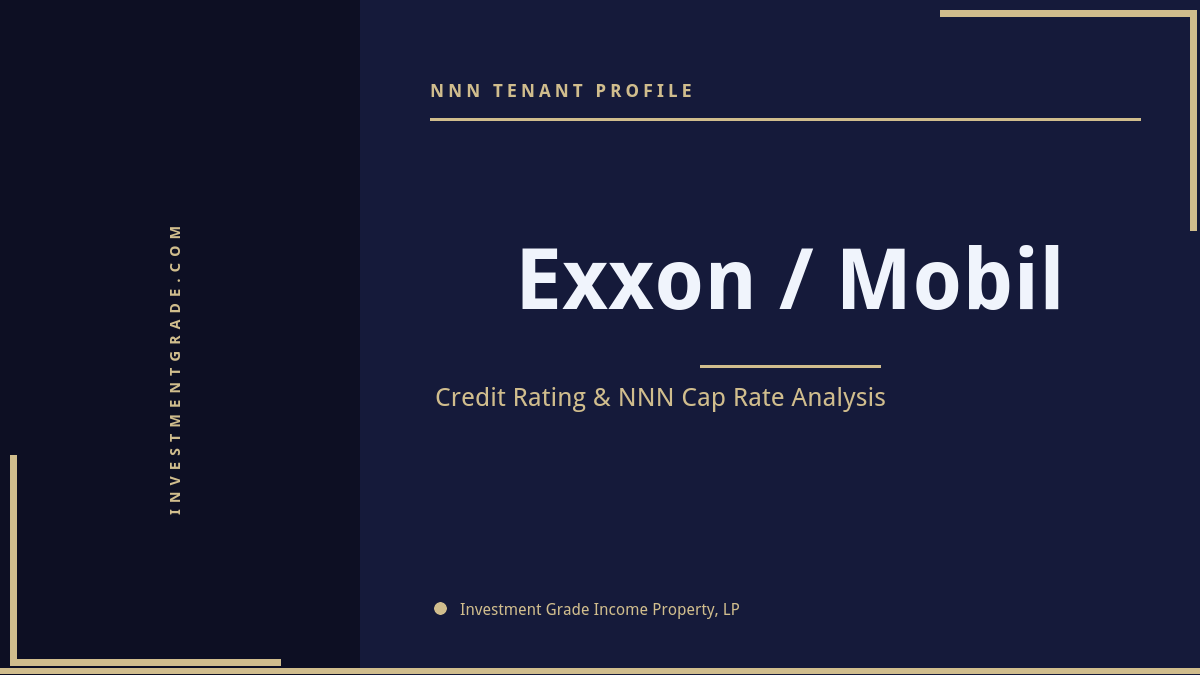 INVESTMENTGRADE.COM

NNN TENANT PROFILE

Exxon / Mobil

Credit Rating & NNN Cap Rate Analysis

Investment Grade Income Property, LP